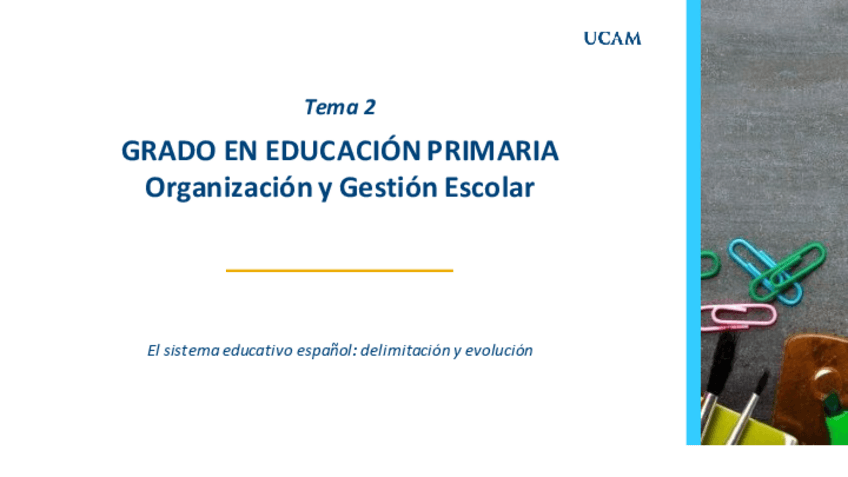 UCAM

Tema 2

GRADO EN EDUCACIÓN PRIMARIA
Organización y Gestión Escolar

El sistema educativo español: delimitación y evolución